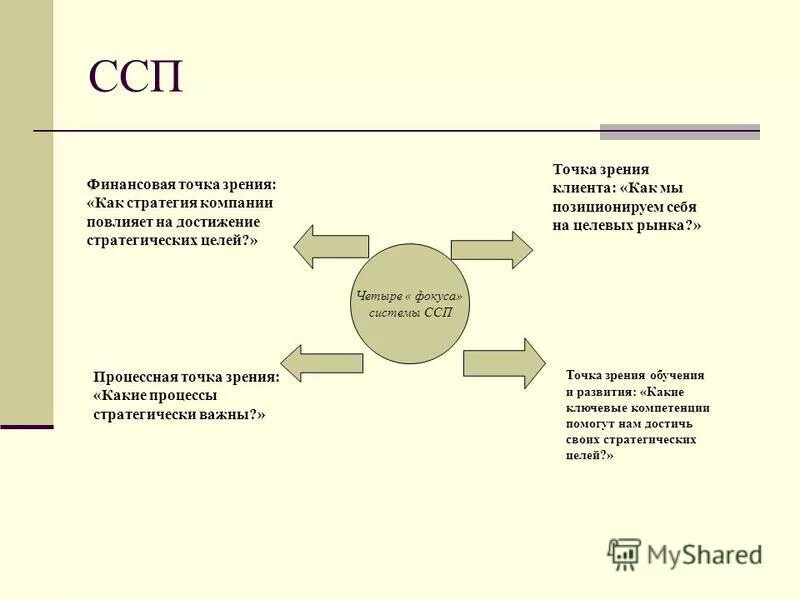 ССП

Финансовая точка зрения: «Как стратегия компании повлияет на достижение стратегических целей?»

Точка зрения клиента: «Как мы позиционируем себя на целевых рынка?»

Четыре « фокуса» системы ССП

Процессная точка зрения: «Какие процессы стратегически важны?»

Точка зрения обучения и развития: «Какие ключевые компетенции помогут нам достичь своих стратегических целей?»

MyShared